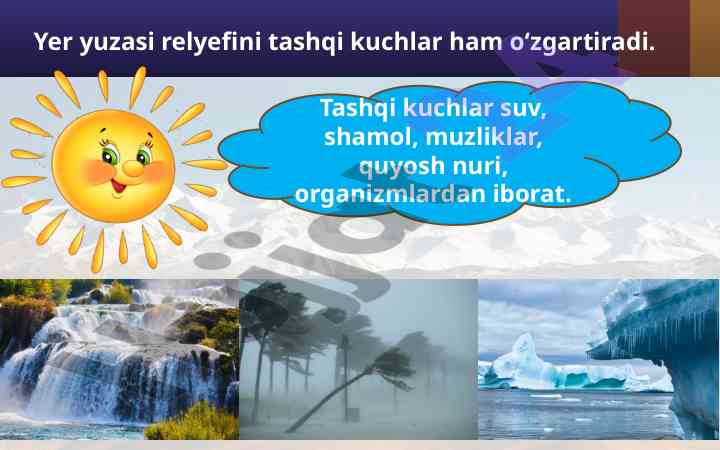 Yer yuzasi relyefini tashqi kuchlar ham o‘zgartiradi.

Tashqi kuchlar suv, shamol, muzliklar, quyosh nuri, organizmlardan iborat.